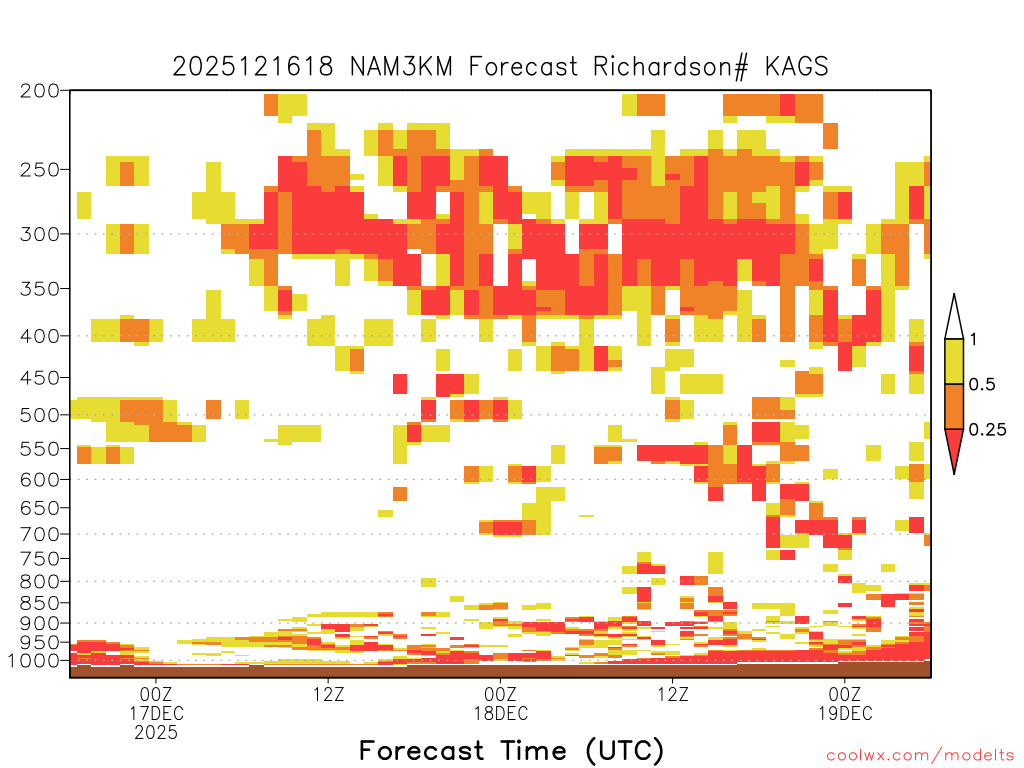 2025121618 NAM3KM Forecast Richardson# KAGS

200
250
300
350
400
450
500
550
600
650
700
750
800
850
900
950
1000

1
0.5
0.25

00Z
17DEC
2025
12Z
00Z
18DEC
12Z
00Z
19DEC

Forecast Time (UTC)

coolwx.com/modelts